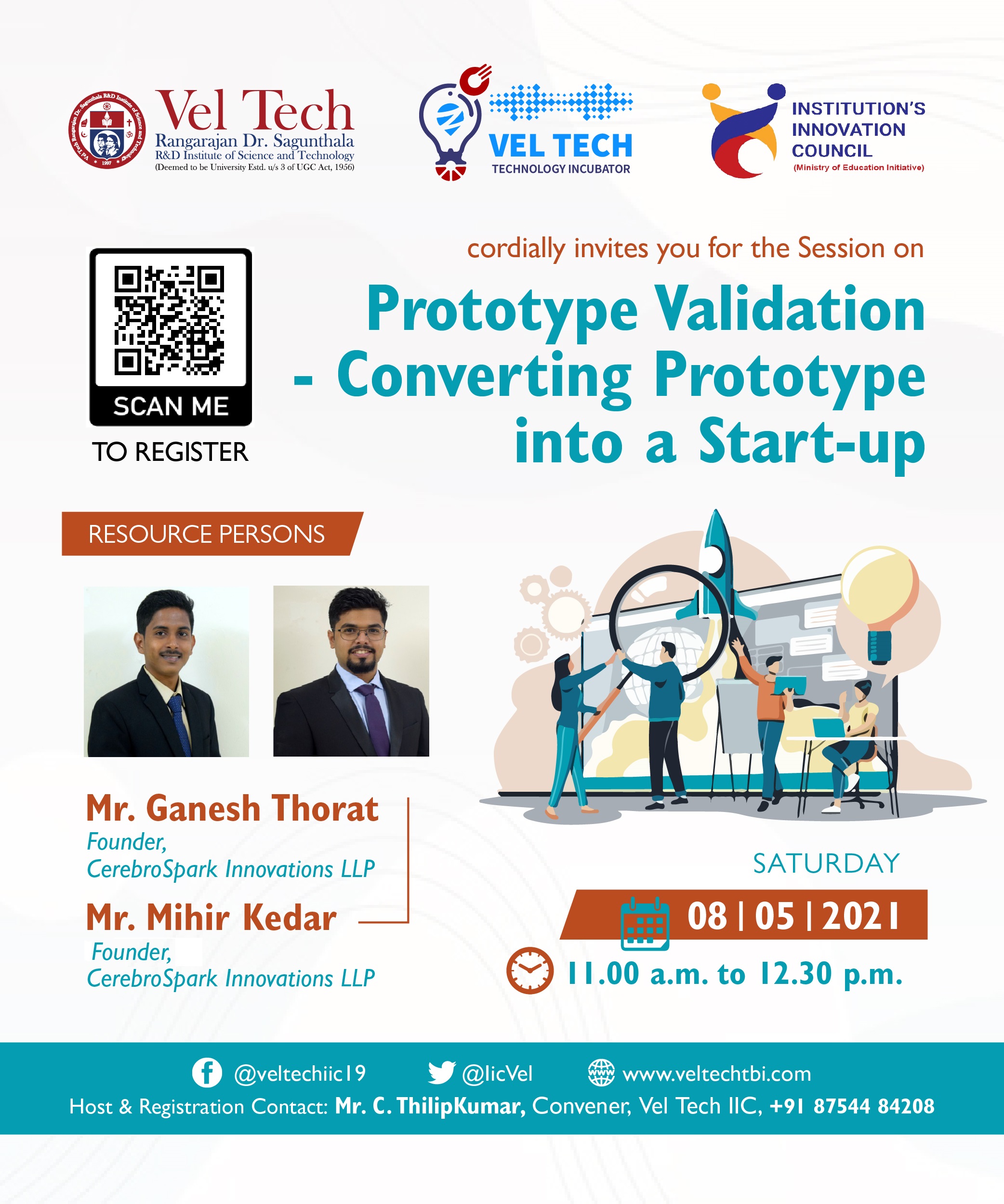 Vel Tech
Rangarajan Dr. Sagunthala
R&D Institute of Science and Technology
(Deemed to be University Estd. u/s 3 of UGC Act, 1956)

VEL TECH
TECHNOLOGY INCUBATOR

INSTITUTION'S INNOVATION COUNCIL
(Ministry of Education Initiative)

SCAN ME
TO REGISTER

cordially invites you for the Session on

Prototype Validation - Converting Prototype into a Start-up

RESOURCE PERSONS

Mr. Ganesh Thorat
Founder,
CerebroSpark Innovations LLP

Mr. Mihir Kedar
Founder,
CerebroSpark Innovations LLP

SATURDAY
08 | 05 | 2021
11.00 a.m. to 12.30 p.m.

@veltechiic19 @IicVel www.veltechtbi.com
Host & Registration Contact: Mr. C. ThilipKumar, Convener, Vel Tech IIC, +91 87544 84208